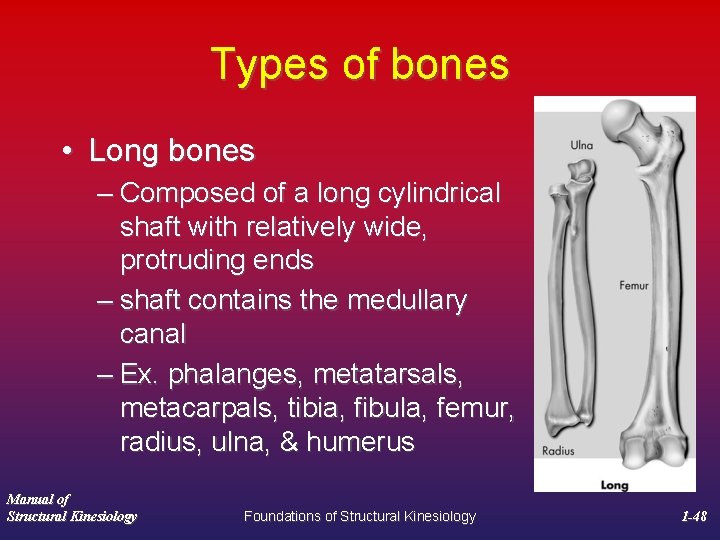 Types of bones

• Long bones
– Composed of a long cylindrical shaft with relatively wide, protruding ends
– shaft contains the medullary canal
– Ex. phalanges, metatarsals, metacarpals, tibia, fibula, femur, radius, ulna, & humerus

Ulna
Femur
Radius
Long

Manual of
Structural Kinesiology

Foundations of Structural Kinesiology

1-48